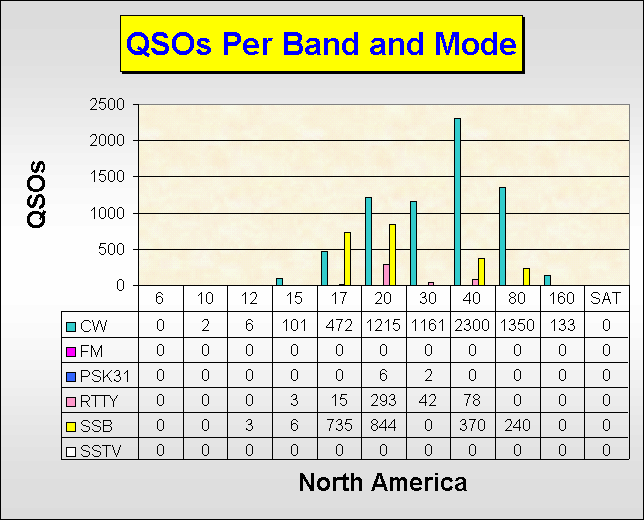 QSOs Per Band and Mode

QSOs

2500
2000
1500
1000
500
0

| | 6 | 10 | 12 | 15 | 17 | 20 | 30 | 40 | 80 | 160 | SAT |
|---|---|---|---|---|---|---|---|---|---|---|---|
| CW | 0 | 2 | 6 | 101 | 472 | 1215 | 1161 | 2300 | 1350 | 133 | 0 |
| FM | 0 | 0 | 0 | 0 | 0 | 0 | 0 | 0 | 0 | 0 | 0 |
| PSK31 | 0 | 0 | 0 | 0 | 0 | 6 | 2 | 0 | 0 | 0 | 0 |
| RTTY | 0 | 0 | 0 | 3 | 15 | 293 | 42 | 78 | 0 | 0 | 0 |
| SSB | 0 | 0 | 3 | 6 | 735 | 844 | 0 | 370 | 240 | 0 | 0 |
| SSTV | 0 | 0 | 0 | 0 | 0 | 0 | 0 | 0 | 0 | 0 | 0 |

North America